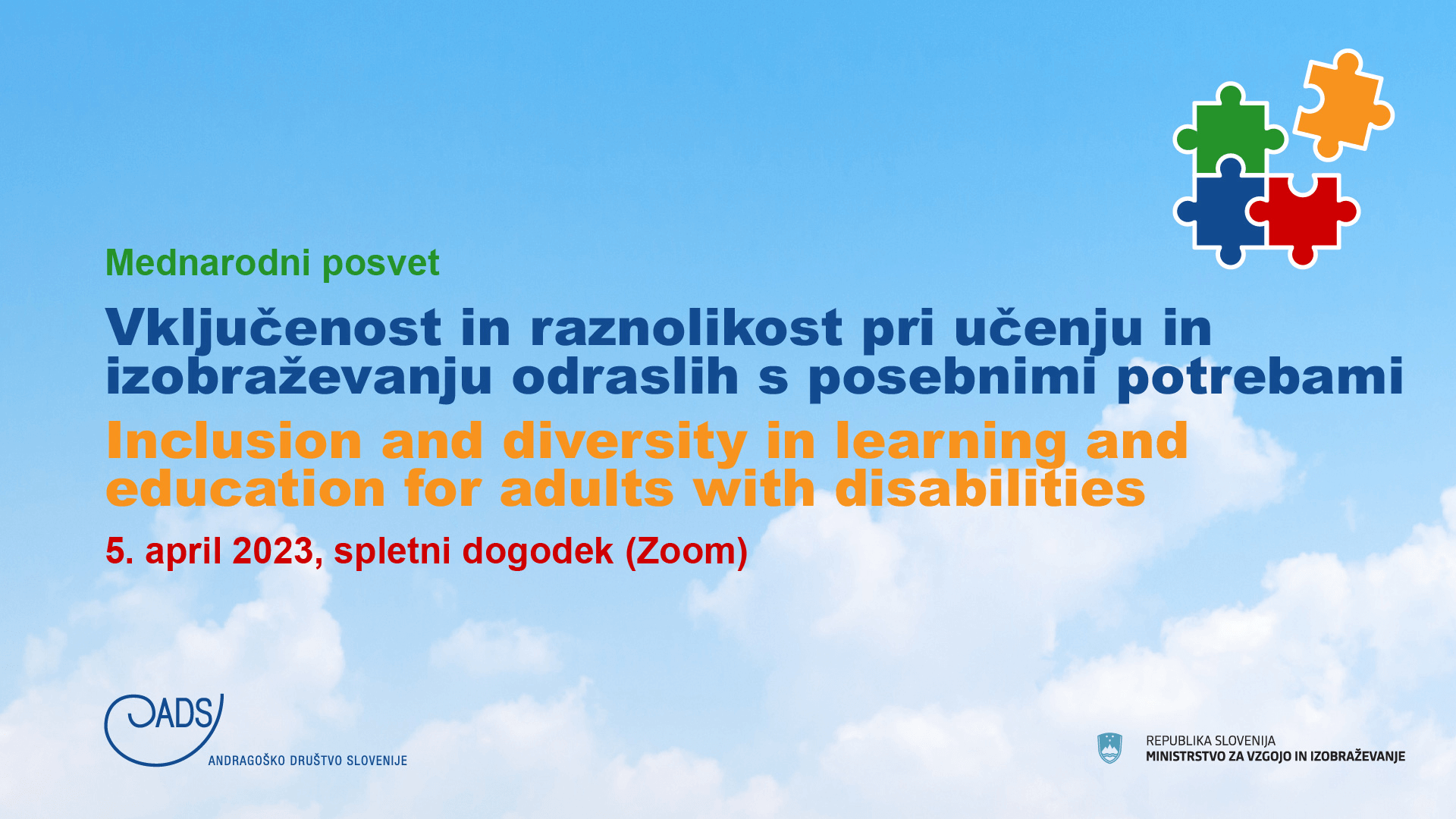 Mednarodni posvet

Vključenost in raznolikost pri učenju in izobraževanju odraslih s posebnimi potrebami

Inclusion and diversity in learning and education for adults with disabilities

5. april 2023, spletni dogodek (Zoom)

ADS
ANDRAGOŠKO DRUŠTVO SLOVENIJE

REPUBLIKA SLOVENIJA
MINISTRSTVO ZA VZGOJO IN IZOBRAŽEVANJE